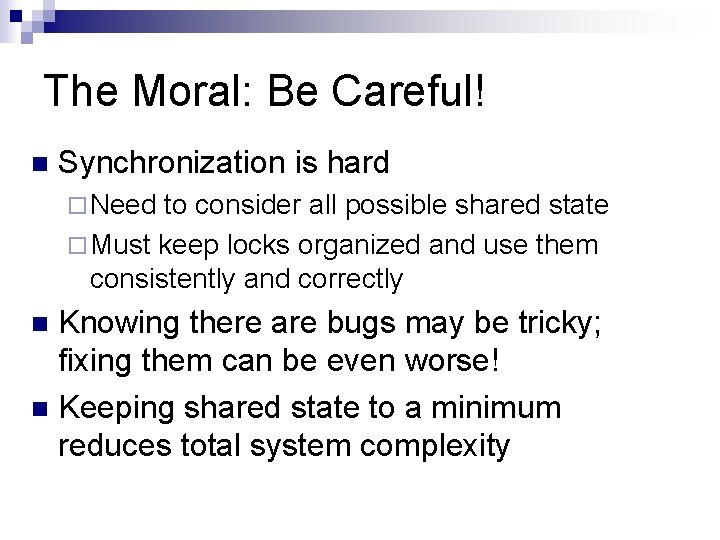 The Moral: Be Careful!

Synchronization is hard

Need to consider all possible shared state

Must keep locks organized and use them consistently and correctly

Knowing there are bugs may be tricky; fixing them can be even worse!

Keeping shared state to a minimum reduces total system complexity